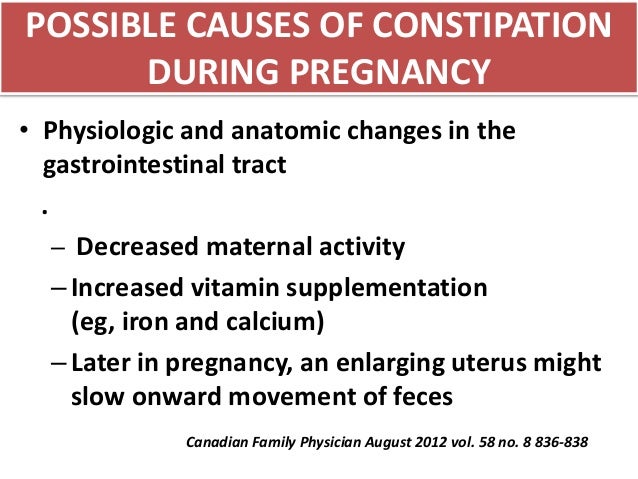 POSSIBLE CAUSES OF CONSTIPATION DURING PREGNANCY

• Physiologic and anatomic changes in the gastrointestinal tract

.

– Decreased maternal activity

– Increased vitamin supplementation (eg, iron and calcium)

– Later in pregnancy, an enlarging uterus might slow onward movement of feces

Canadian Family Physician August 2012 vol. 58 no. 8 836-838